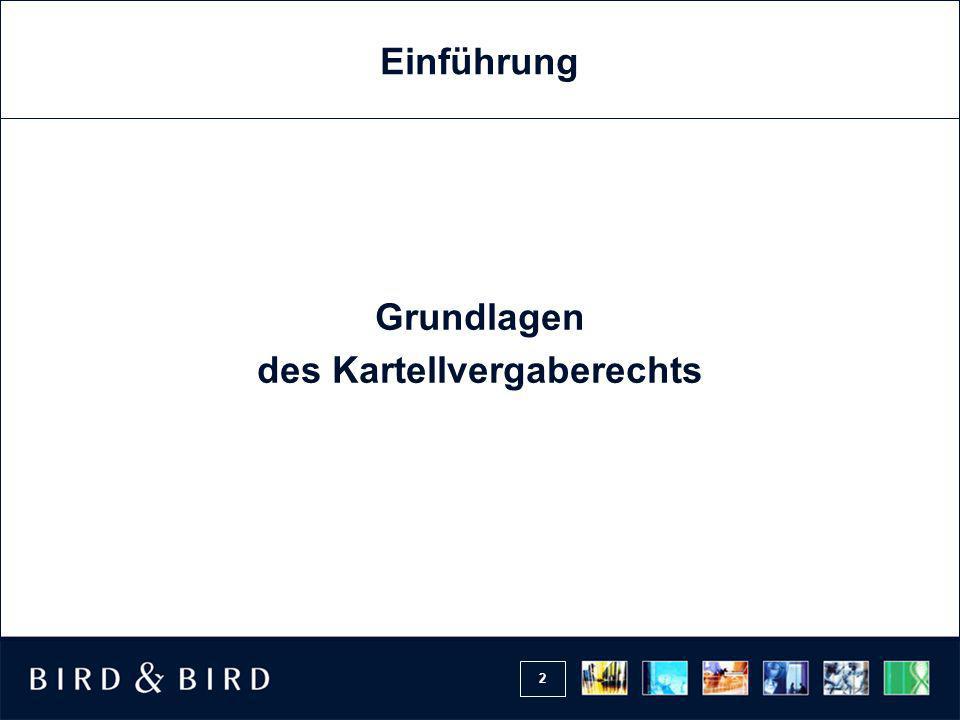 Einführung

Grundlagen
des Kartellvergaberechts

BIRD & BIRD

2